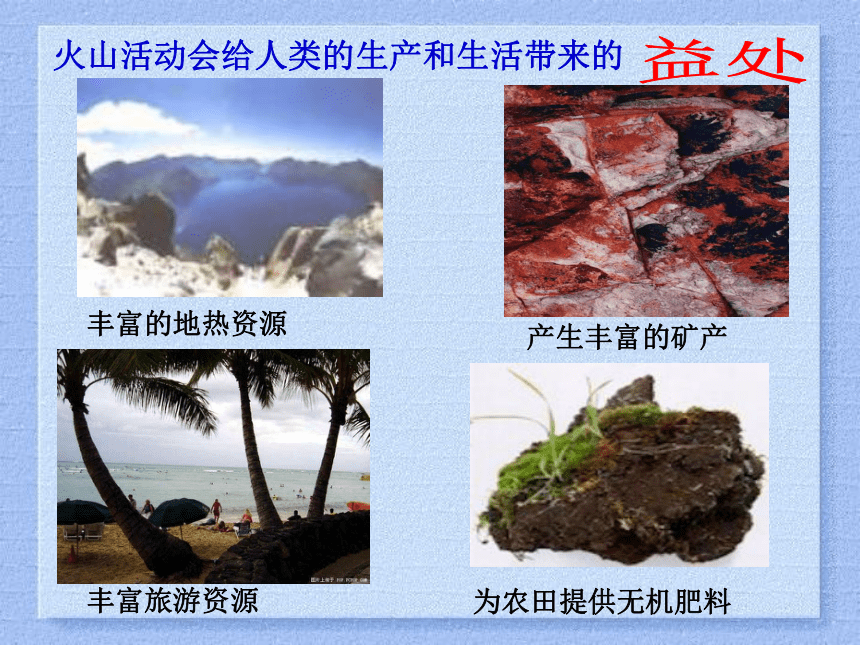 火山活动会给人类的生产和生活带来的 益处

丰富的地热资源

产生丰富的矿产

丰富旅游资源

为农田提供无机肥料